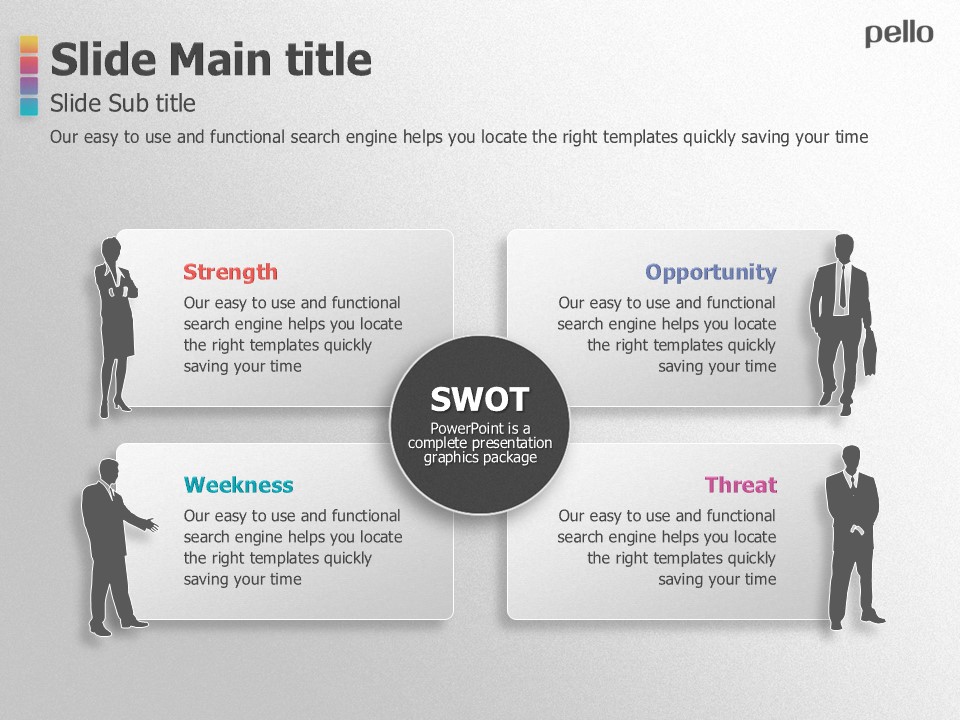 pello

Slide Main title

Slide Sub title

Our easy to use and functional search engine helps you locate the right templates quickly saving your time

Strength

Our easy to use and functional search engine helps you locate the right templates quickly saving your time

Opportunity

Our easy to use and functional search engine helps you locate the right templates quickly saving your time

SWOT

PowerPoint is a complete presentation graphics package

Weekness

Our easy to use and functional search engine helps you locate the right templates quickly saving your time

Threat

Our easy to use and functional search engine helps you locate the right templates quickly saving your time